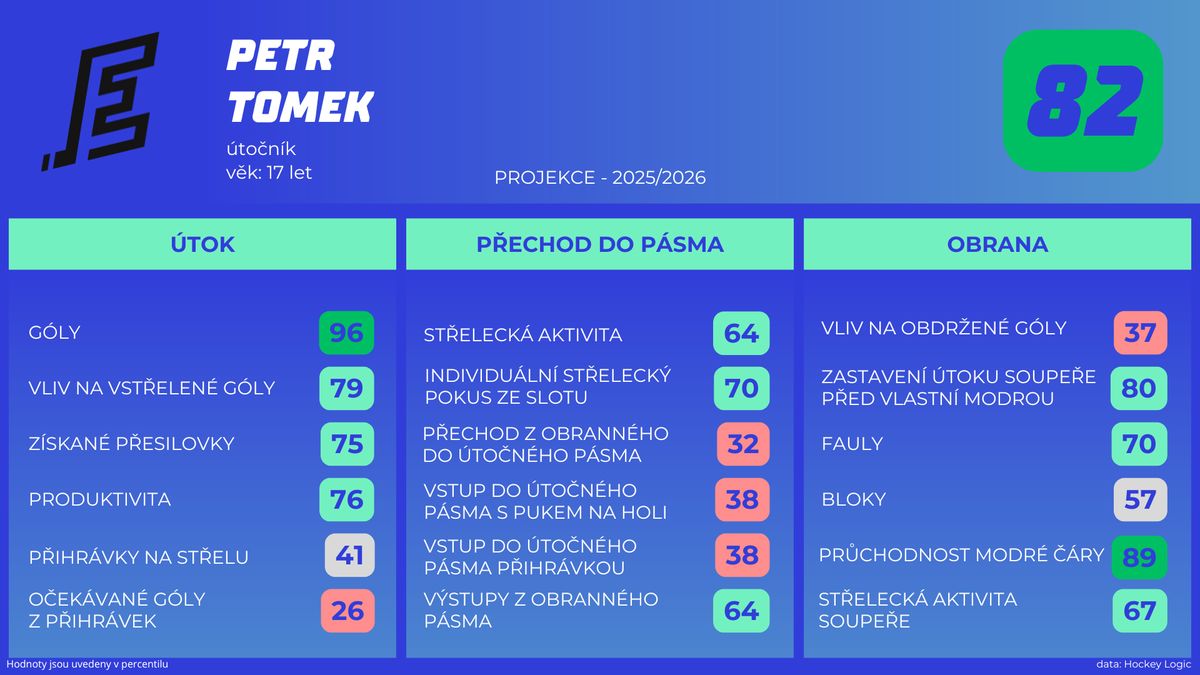 PETR TOMEK

útočník
věk: 17 let

PROJEKCE - 2025/2026

82

ÚTOK

GÓLY 96

VLIV NA VSTŘELENÉ GÓLY 79

ZÍSKANÉ PŘESILOVKY 75

PRODUKTIVITA 76

PŘIHRÁVKY NA STŘELU 41

OČEKÁVANÉ GÓLY Z PŘIHRÁVEK 26

PŘECHOD DO PÁSMA

STŘELECKÁ AKTIVITA 64

INDIVIDUÁLNÍ STŘELECKÝ POKUS ZE SLOTU 70

PŘECHOD Z OBRANNÉHO DO ÚTOČNÉHO PÁSMA 32

VSTUP DO ÚTOČNÉHO PÁSMA S PUKEM NA HOLI 38

VSTUP DO ÚTOČNÉHO PÁSMA PŘIHRÁVKOU 38

VÝSTUPY Z OBRANNÉHO PÁSMA 64

OBRANA

VLIV NA OBDRŽENÉ GÓLY 37

ZASTAVENÍ ÚTOKU SOUPEŘE PŘED VLASTNÍ MODROU 80

FAULY 70

BLOKY 57

PRŮCHODNOST MODRÉ ČÁRY 89

STŘELECKÁ AKTIVITA SOUPEŘE 67

Hodnoty jsou uvedeny v percentilu

data: Hockey Logic